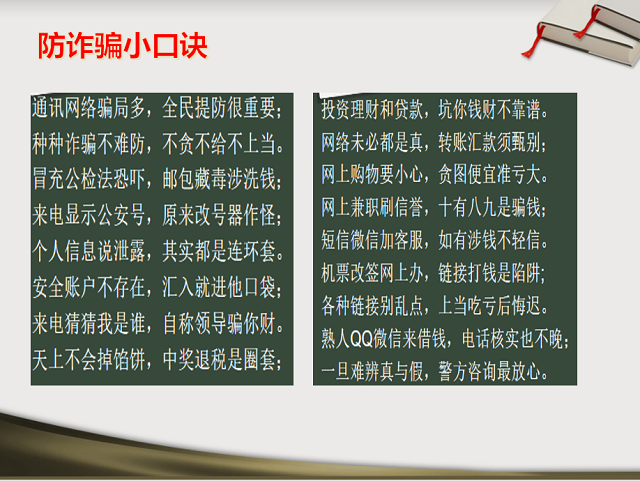 防诈骗小口诀

通讯网络骗局多，全民提防很重要；
种种诈骗不难防，不贪不给不上当。
冒充公检法恐吓，邮包藏毒涉洗钱；
来电显示公安号，原来改号器作怪；
个人信息说泄露，其实都是连环套。
安全账户不存在，汇入就进他口袋；
来电猜猜我是谁，自称领导骗你财。
天上不会掉馅饼，中奖退税是圈套；

投资理财和贷款，坑你钱财不靠谱。
网络未必都是真，转账汇款须甄别；
网上购物要小心，贪图便宜准亏大。
网上兼职刷信誉，十有八九是骗钱；
短信微信加客服，如有涉钱不轻信。
机票改签网上办，链接打钱是陷阱；
各种链接别乱点，上当吃亏后悔迟。
熟人QQ微信来借钱，电话核实也不晚；
一旦难辨真与假，警方咨询最放心。